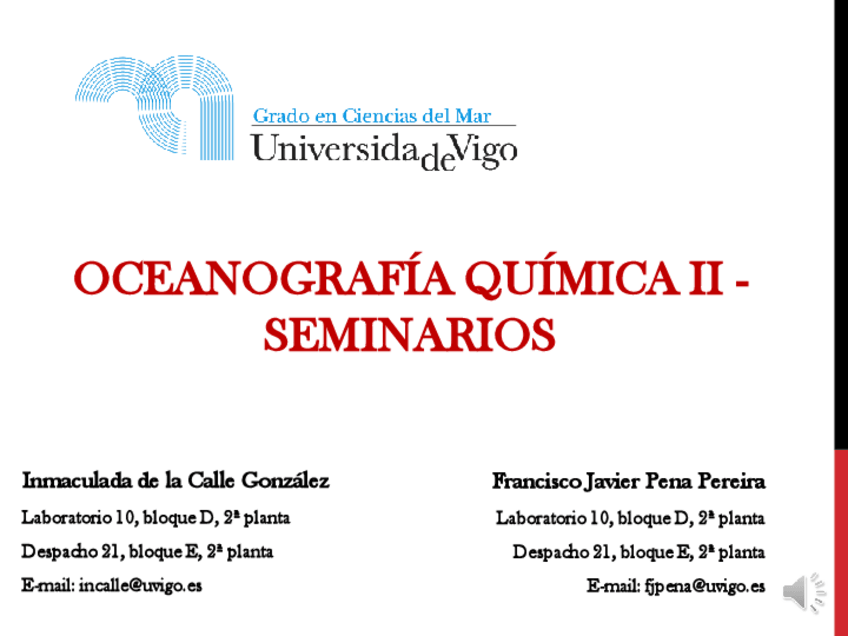 Grado en Ciencias del Mar
UniversidadeVigo

OCEANOGRAFÍA QUÍMICA II - SEMINARIOS

Inmaculada de la Calle González
Laboratorio 10, bloque D, 2ª planta
Despacho 21, bloque E, 2ª planta
E-mail: incalle@uvigo.es

Francisco Javier Pena Pereira
Laboratorio 10, bloque D, 2ª planta
Despacho 21, bloque E, 2ª planta
E-mail: fjpena@uvigo.es